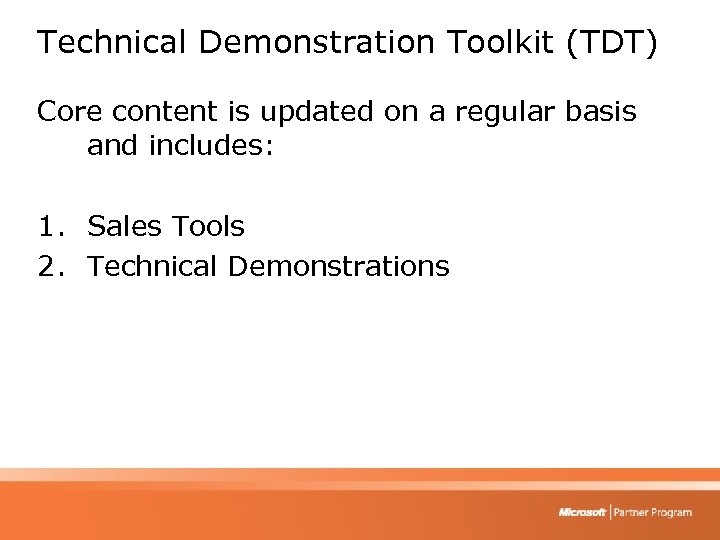 Technical Demonstration Toolkit (TDT)

Core content is updated on a regular basis and includes:

1. Sales Tools
2. Technical Demonstrations

Microsoft | Partner Program